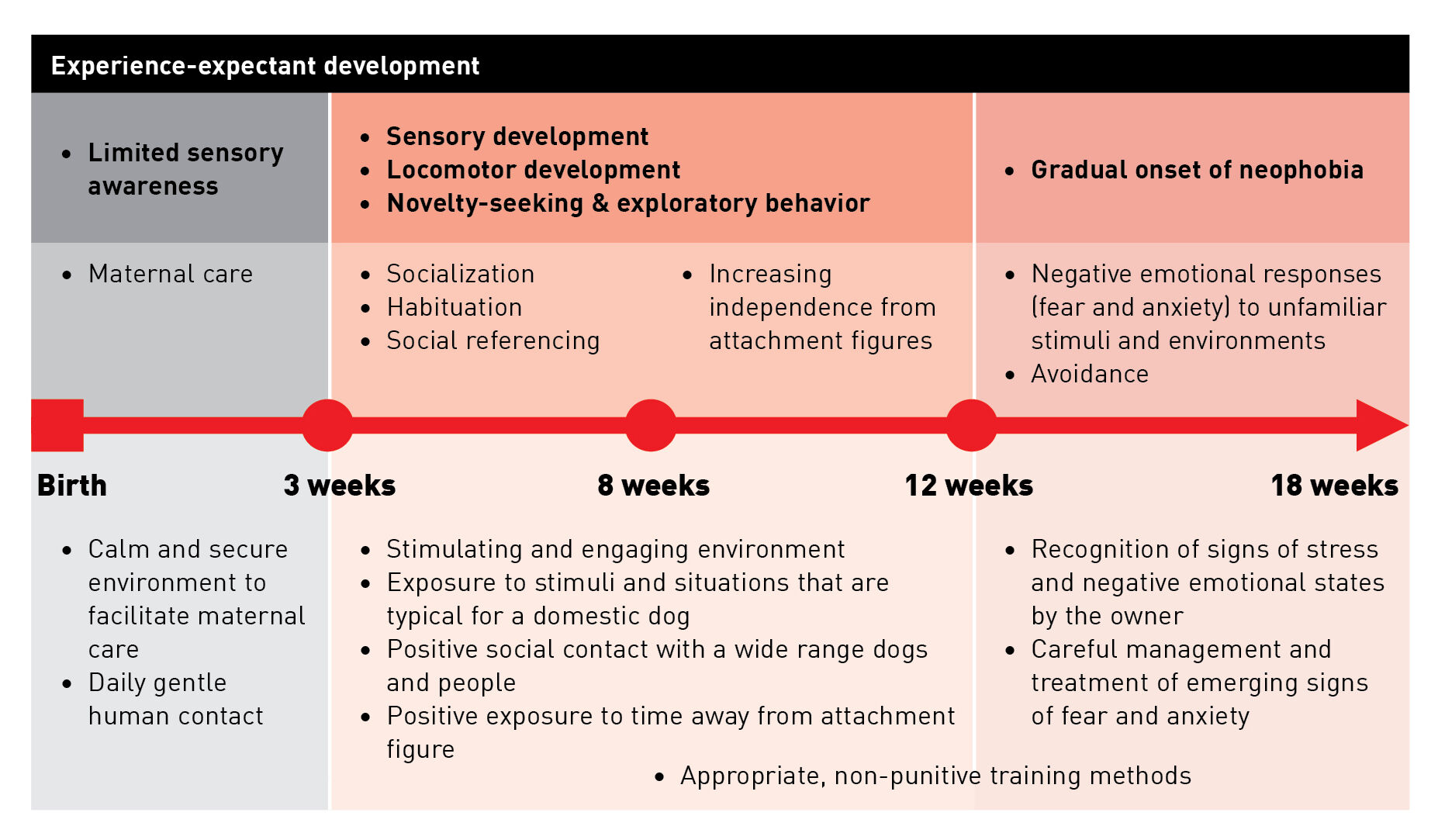 Experience-expectant development

• Limited sensory awareness

• Sensory development
• Locomotor development
• Novelty-seeking & exploratory behavior

• Gradual onset of neophobia

• Maternal care

• Socialization
• Habituation
• Social referencing

• Increasing independence from attachment figures

• Negative emotional responses (fear and anxiety) to unfamiliar stimuli and environments
• Avoidance

Birth

3 weeks

8 weeks

12 weeks

18 weeks

• Calm and secure environment to facilitate maternal care
• Daily gentle human contact

• Stimulating and engaging environment
• Exposure to stimuli and situations that are typical for a domestic dog
• Positive social contact with a wide range dogs and people
• Positive exposure to time away from attachment figure

• Recognition of signs of stress and negative emotional states by the owner
• Careful management and treatment of emerging signs of fear and anxiety

• Appropriate, non-punitive training methods